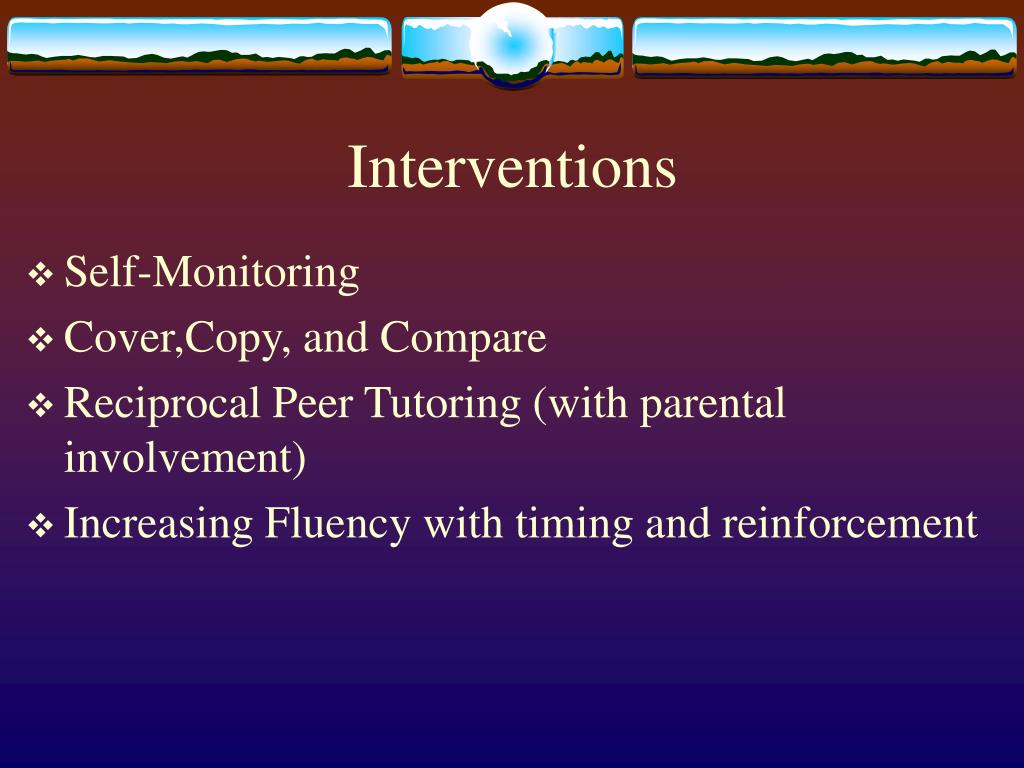 Interventions

❖ Self-Monitoring
❖ Cover,Copy, and Compare
❖ Reciprocal Peer Tutoring (with parental involvement)
❖ Increasing Fluency with timing and reinforcement